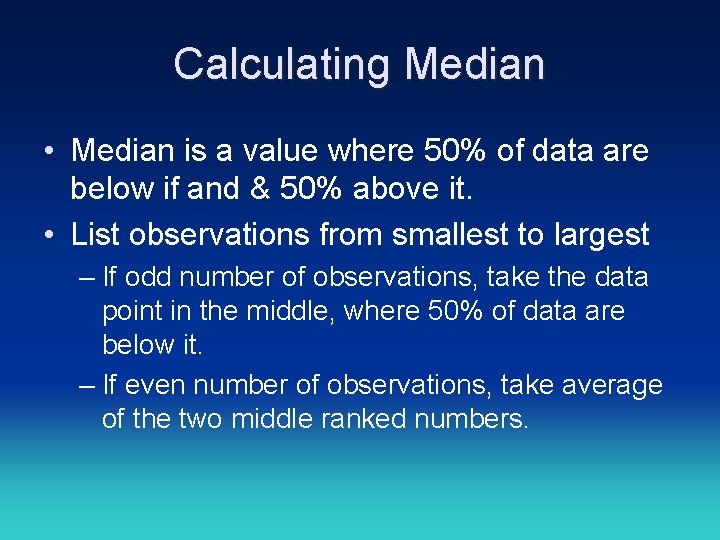 Calculating Median

• Median is a value where 50% of data are below if and & 50% above it.

• List observations from smallest to largest

– If odd number of observations, take the data point in the middle, where 50% of data are below it.

– If even number of observations, take average of the two middle ranked numbers.